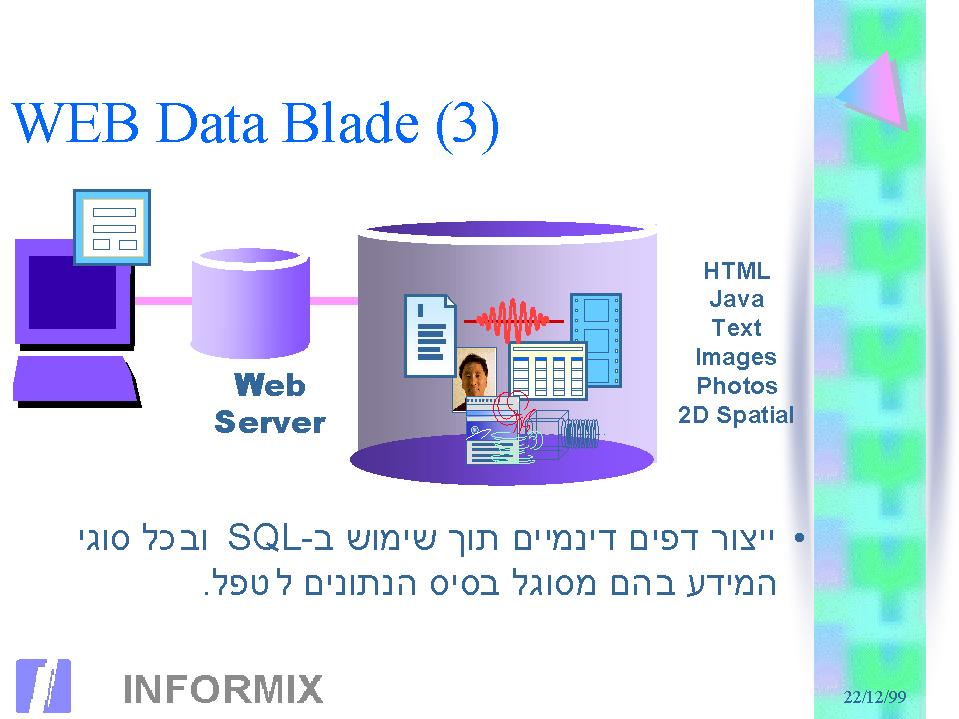 WEB Data Blade (3)

Web Server

HTML
Java
Text
Images
Photos
2D Spatial

• ייצור דפים דינמיים תוך שימוש ב-SQL ובכל סוגי המידע בהם מסוגל בסיס הנתונים לטפל.

INFORMIX

22/12/99